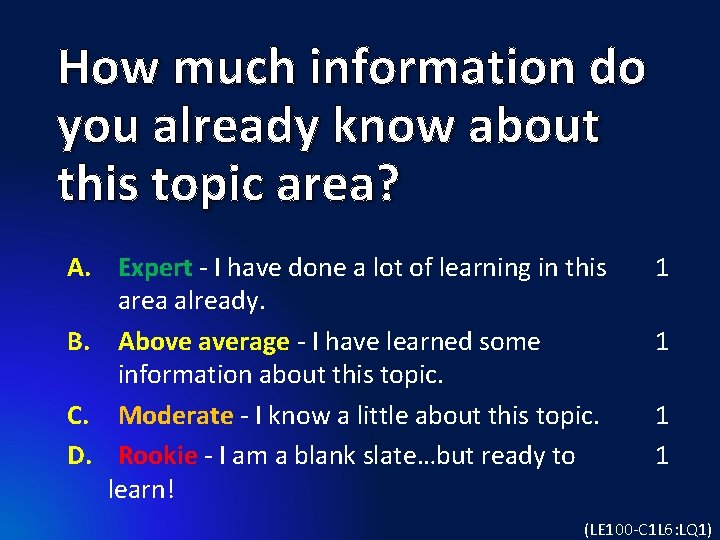 How much information do you already know about this topic area?

A. Expert - I have done a lot of learning in this area already. 1

B. Above average - I have learned some information about this topic. 1

C. Moderate - I know a little about this topic. 1

D. Rookie - I am a blank slate…but ready to learn! 1

(LE100-C1L6:LQ1)